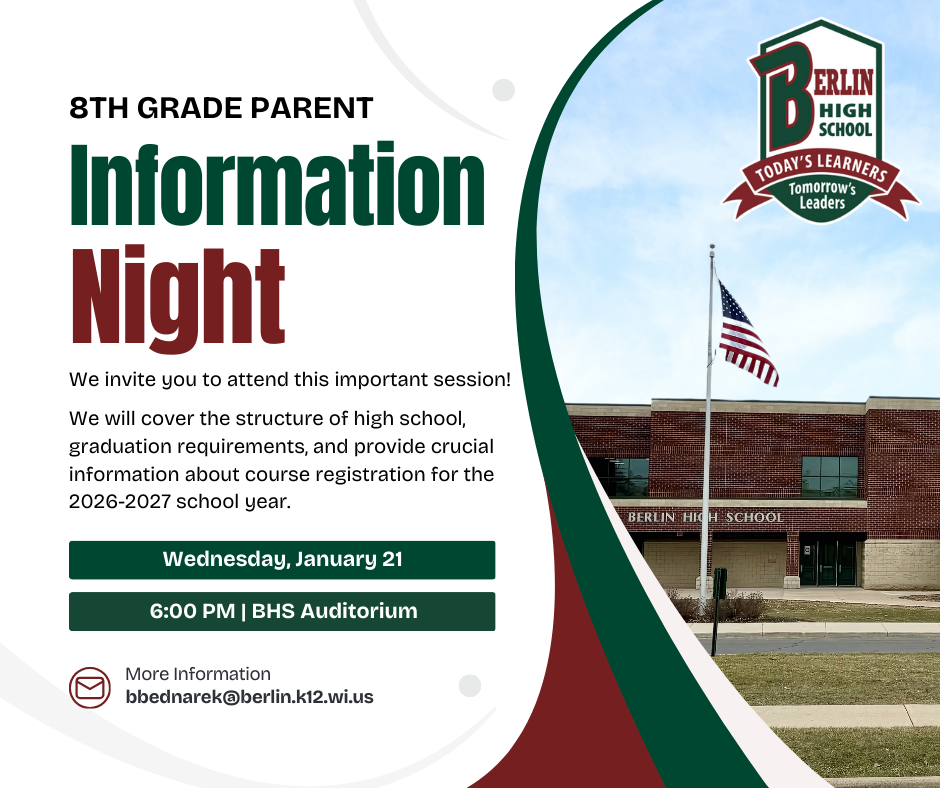 8TH GRADE PARENT

Information Night

We invite you to attend this important session!

We will cover the structure of high school, graduation requirements, and provide crucial information about course registration for the 2026-2027 school year.

Wednesday, January 21

6:00 PM | BHS Auditorium

More Information
bbednarek@berlin.k12.wi.us

BERLIN HIGH SCHOOL
TODAY'S LEARNERS
Tomorrow's Leaders

BERLIN HIGH SCHOOL